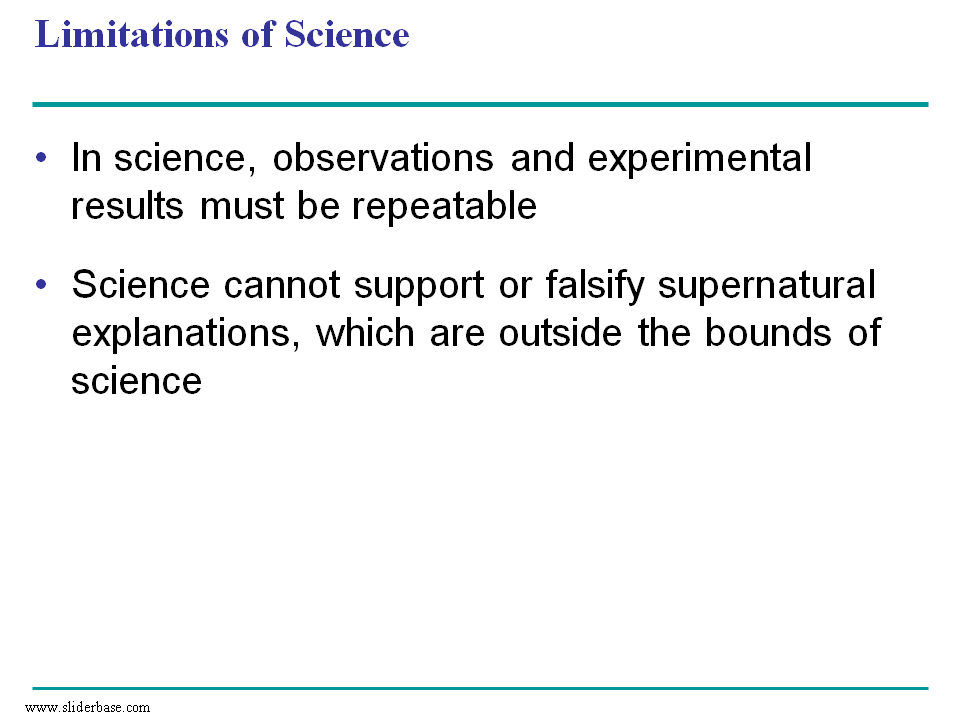 Limitations of Science

• In science, observations and experimental results must be repeatable

• Science cannot support or falsify supernatural explanations, which are outside the bounds of science

www.sliderbase.com